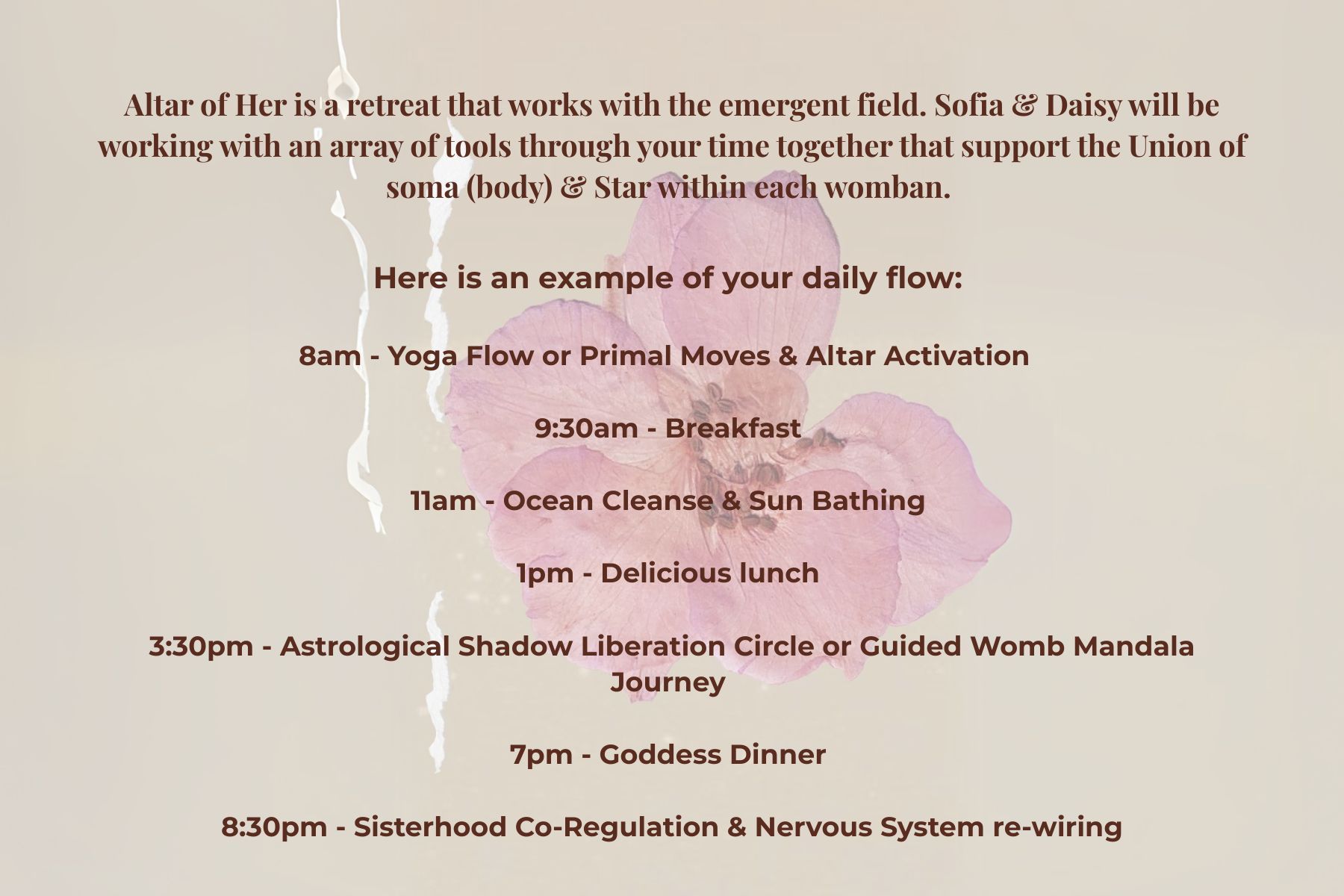 Altar of Her is a retreat that works with the emergent field. Sofia & Daisy will be working with an array of tools through your time together that support the Union of soma (body) & Star within each womban.

Here is an example of your daily flow:

8am - Yoga Flow or Primal Moves & Altar Activation

9:30am - Breakfast

11am - Ocean Cleanse & Sun Bathing

1pm - Delicious lunch

3:30pm - Astrological Shadow Liberation Circle or Guided Womb Mandala Journey

7pm - Goddess Dinner

8:30pm - Sisterhood Co-Regulation & Nervous System re-wiring